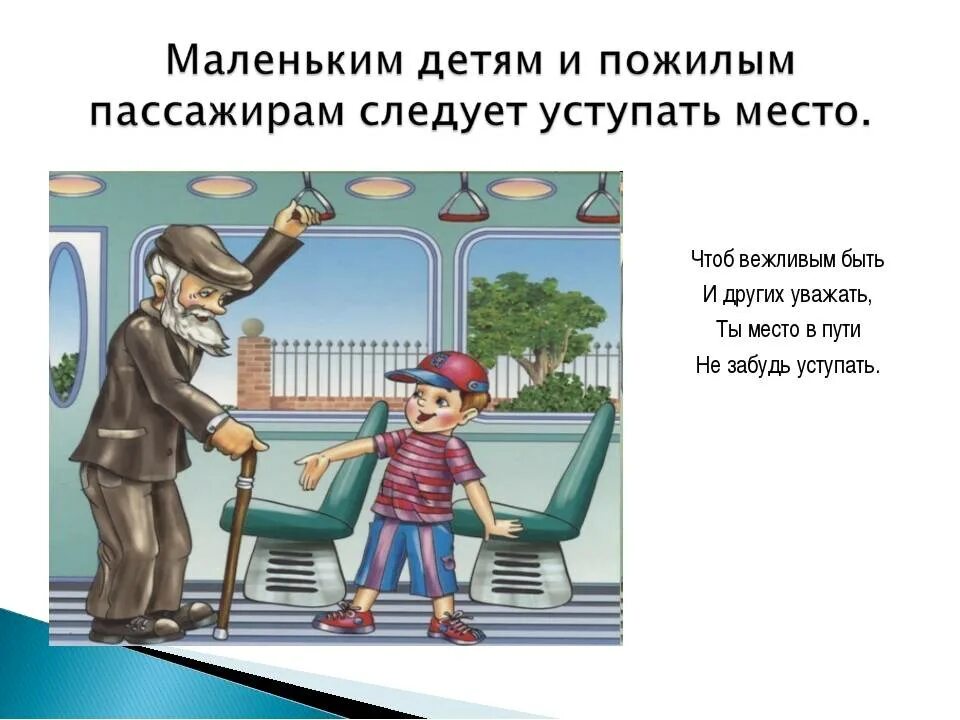 Маленьким детям и пожилым пассажирам следует уступать место.

Чтоб вежливым быть
И других уважать,
Ты место в пути
Не забудь уступать.